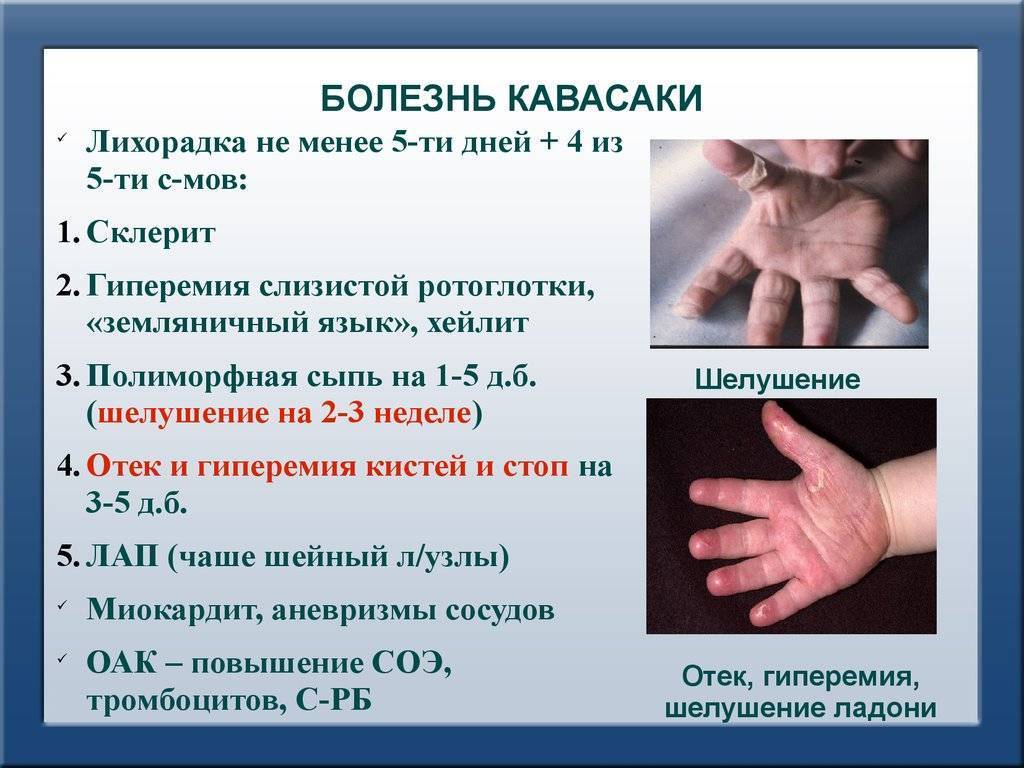 БОЛЕЗНЬ КАВАСАКИ

✓ Лихорадка не менее 5-ти дней + 4 из 5-ти с-мов:

1. Склерит

2. Гиперемия слизистой ротоглотки, «земляничный язык», хейлит

3. Полиморфная сыпь на 1-5 д.б. (шелушение на 2-3 неделе)

4. Отек и гиперемия кистей и стоп на 3-5 д.б.

5. ЛАП (чаше шейный л/узлы)

✓ Миокардит, аневризмы сосудов

✓ ОАК – повышение СОЭ, тромбоцитов, С-РБ

Шелушение

Отек, гиперемия, шелушение ладони